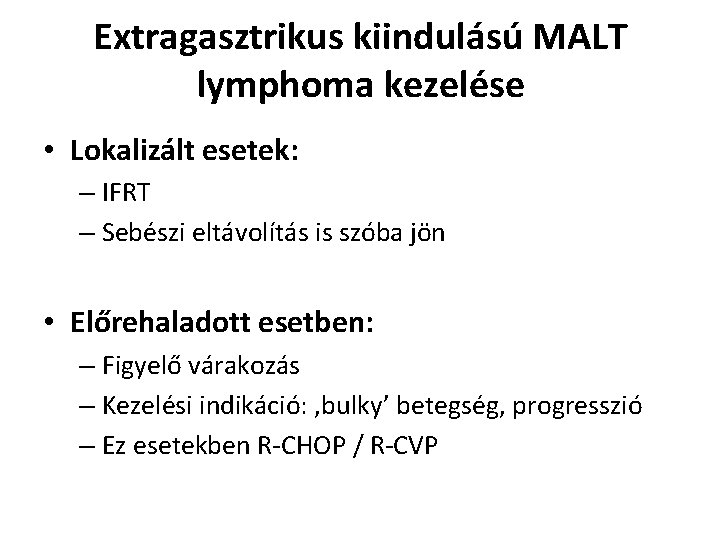 Extragasztrikus kiindulású MALT lymphoma kezelése

• Lokalizált esetek:
– IFRT
– Sebészi eltávolítás is szóba jön

• Előrehaladott esetben:
– Figyelő várakozás
– Kezelési indikáció: ‚bulky’ betegség, progresszió
– Ez esetekben R-CHOP / R-CVP